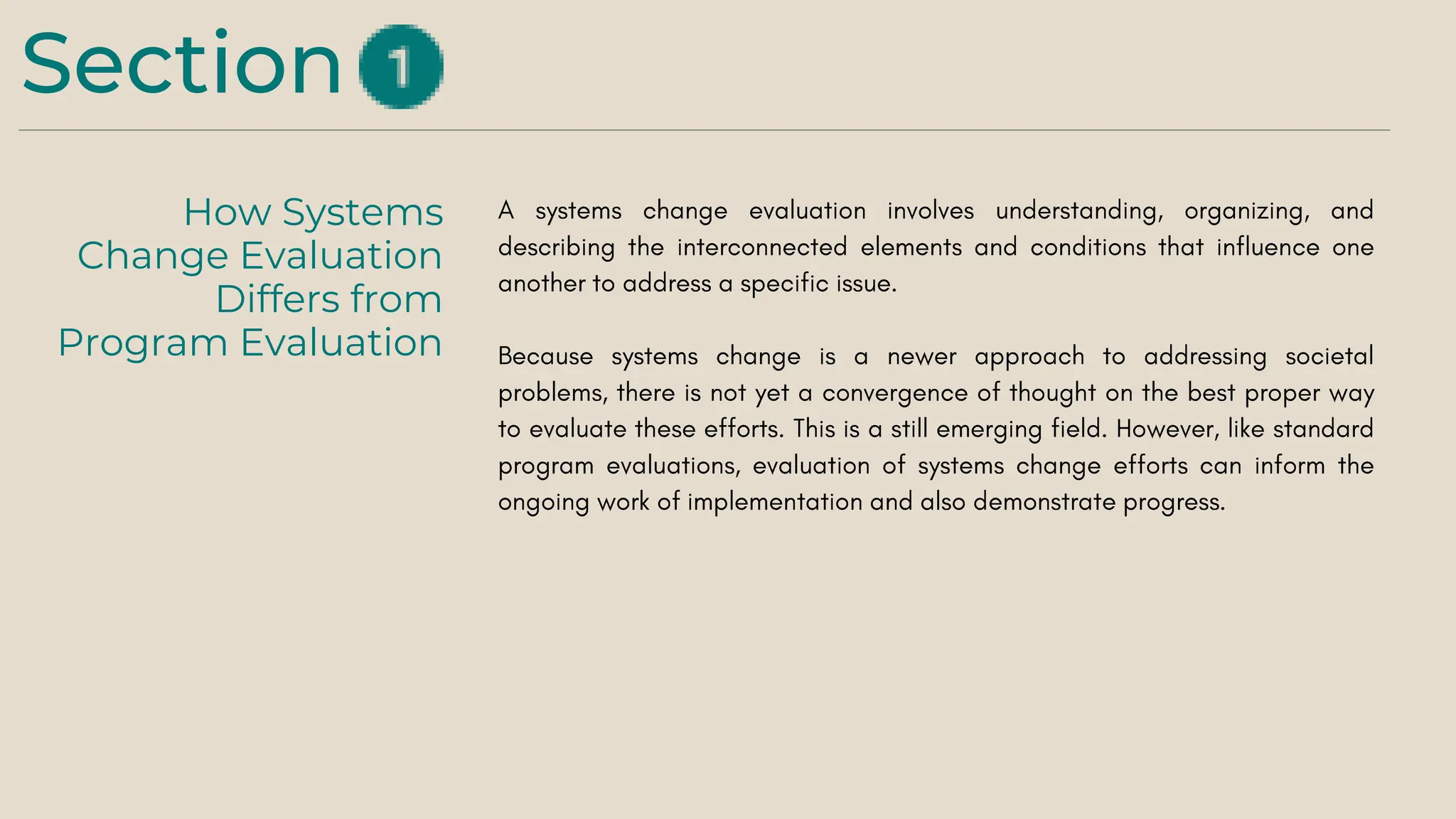 Section 1

How Systems Change Evaluation Differs from Program Evaluation

A systems change evaluation involves understanding, organizing, and describing the interconnected elements and conditions that influence one another to address a specific issue.

Because systems change is a newer approach to addressing societal problems, there is not yet a convergence of thought on the best proper way to evaluate these efforts. This is a still emerging field. However, like standard program evaluations, evaluation of systems change efforts can inform the ongoing work of implementation and also demonstrate progress.